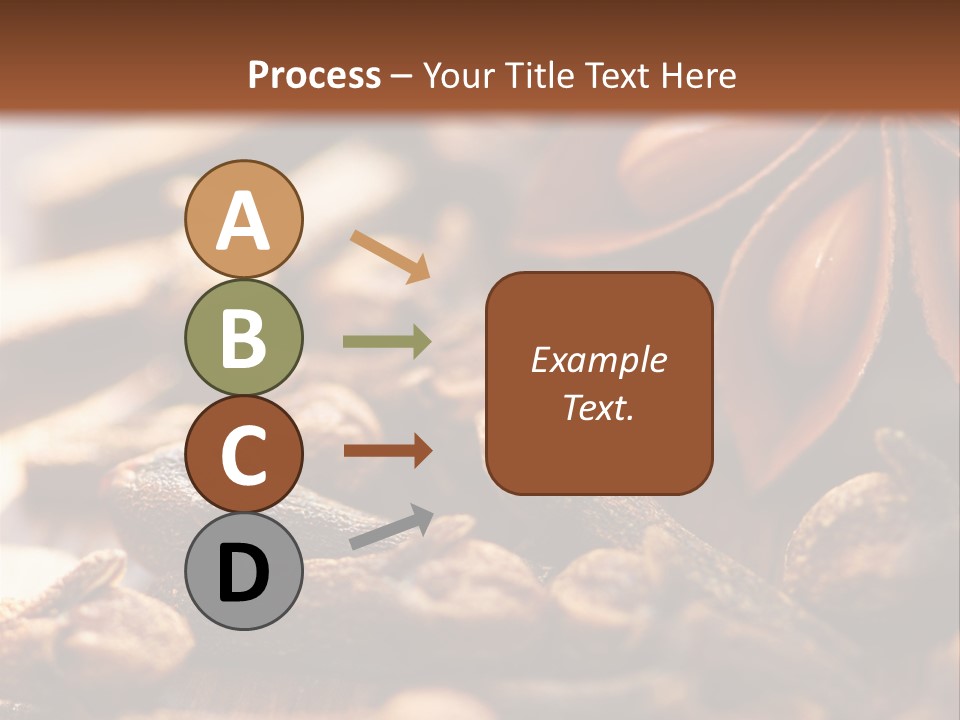 Process – Your Title Text Here

A

B

C

D

Example Text.